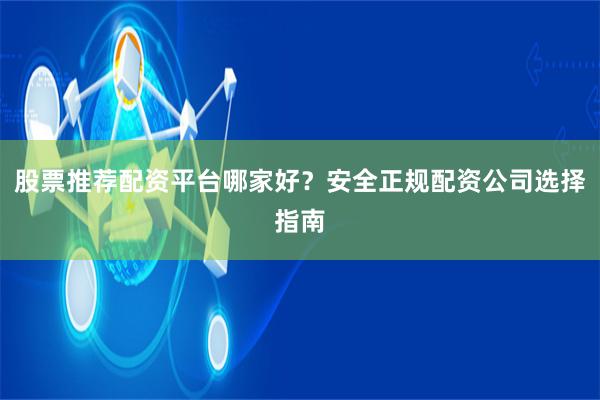 股票推荐配资平台哪家好？安全正规配资公司选择指南